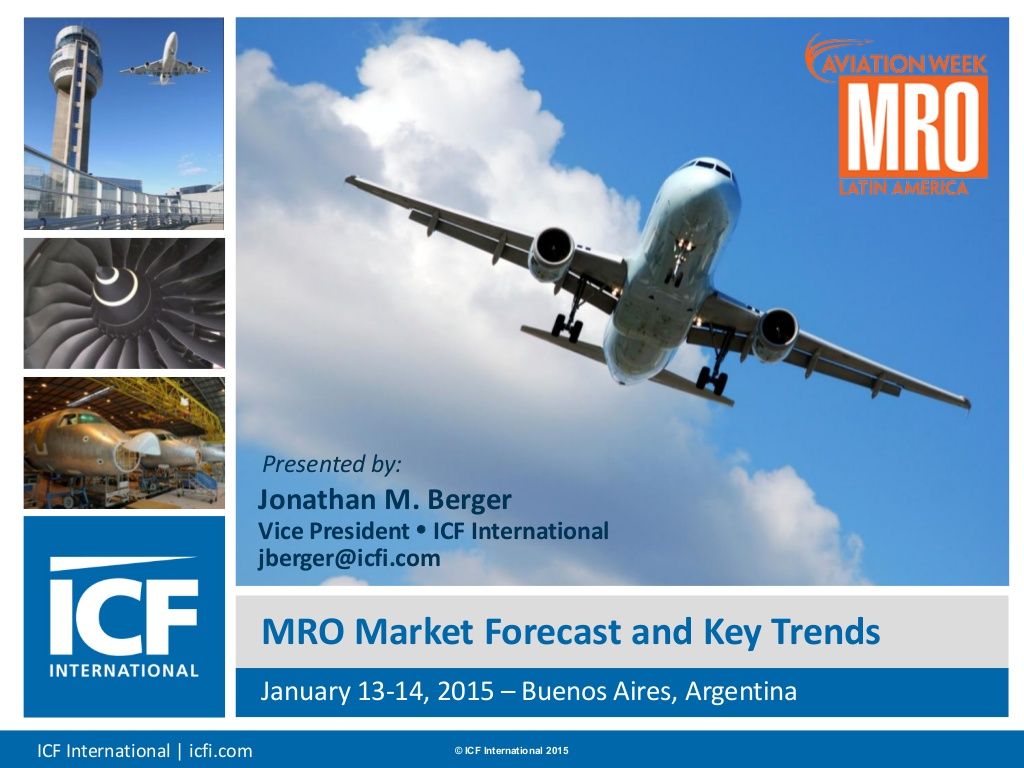 AVIATION WEEK
MRO
LATIN AMERICA

Presented by:
Jonathan M. Berger
Vice President • ICF International
jberger@icfi.com

ICF
INTERNATIONAL

MRO Market Forecast and Key Trends

January 13-14, 2015 – Buenos Aires, Argentina

ICF International | icfi.com

© ICF International 2015